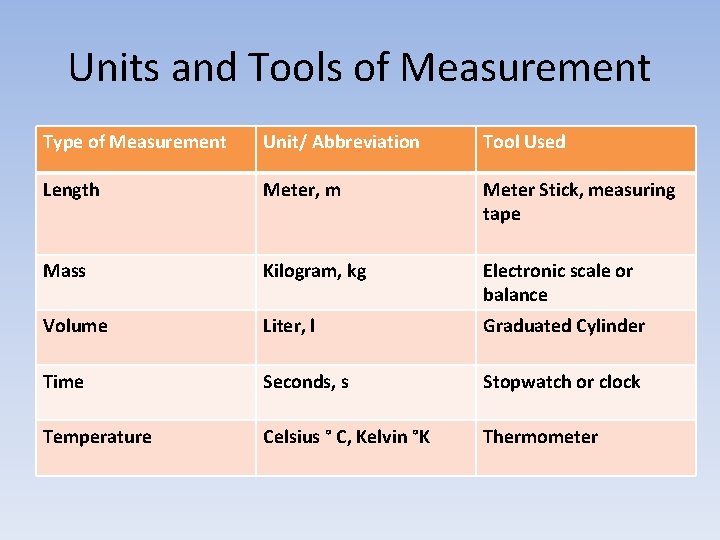 Units and Tools of Measurement

| Type of Measurement | Unit/ Abbreviation | Tool Used |
|---|---|---|
| Length | Meter, m | Meter Stick, measuring tape |
| Mass | Kilogram, kg | Electronic scale or balance |
| Volume | Liter, l | Graduated Cylinder |
| Time | Seconds, s | Stopwatch or clock |
| Temperature | Celsius ° C, Kelvin °K | Thermometer |